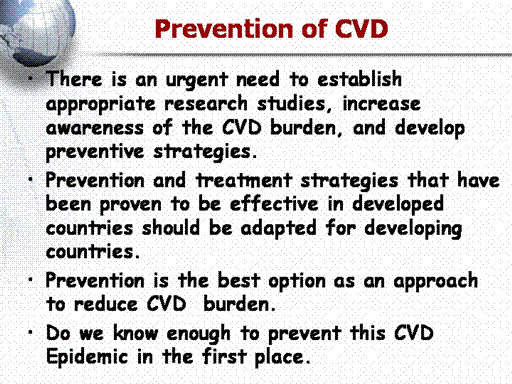 Prevention of CVD

• There is an urgent need to establish appropriate research studies, increase awareness of the CVD burden, and develop preventive strategies.

• Prevention and treatment strategies that have been proven to be effective in developed countries should be adapted for developing countries.

• Prevention is the best option as an approach to reduce CVD burden.

• Do we know enough to prevent this CVD Epidemic in the first place.